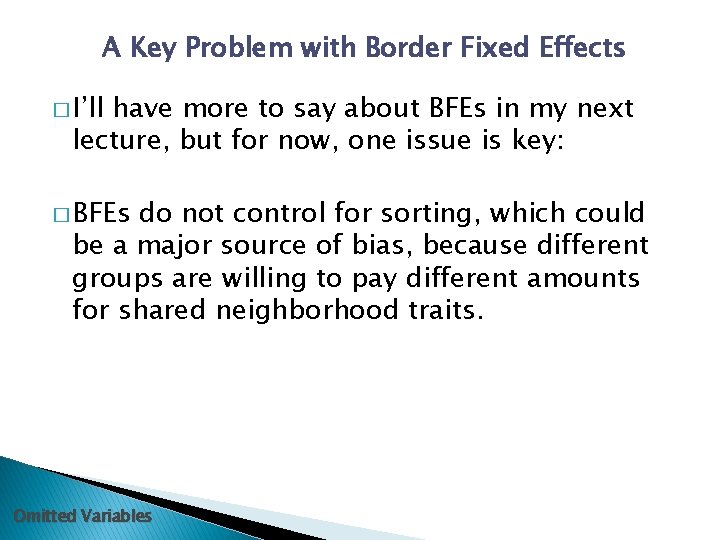 A Key Problem with Border Fixed Effects

□ I'll have more to say about BFEs in my next lecture, but for now, one issue is key:

□ BFEs do not control for sorting, which could be a major source of bias, because different groups are willing to pay different amounts for shared neighborhood traits.

Omitted Variables